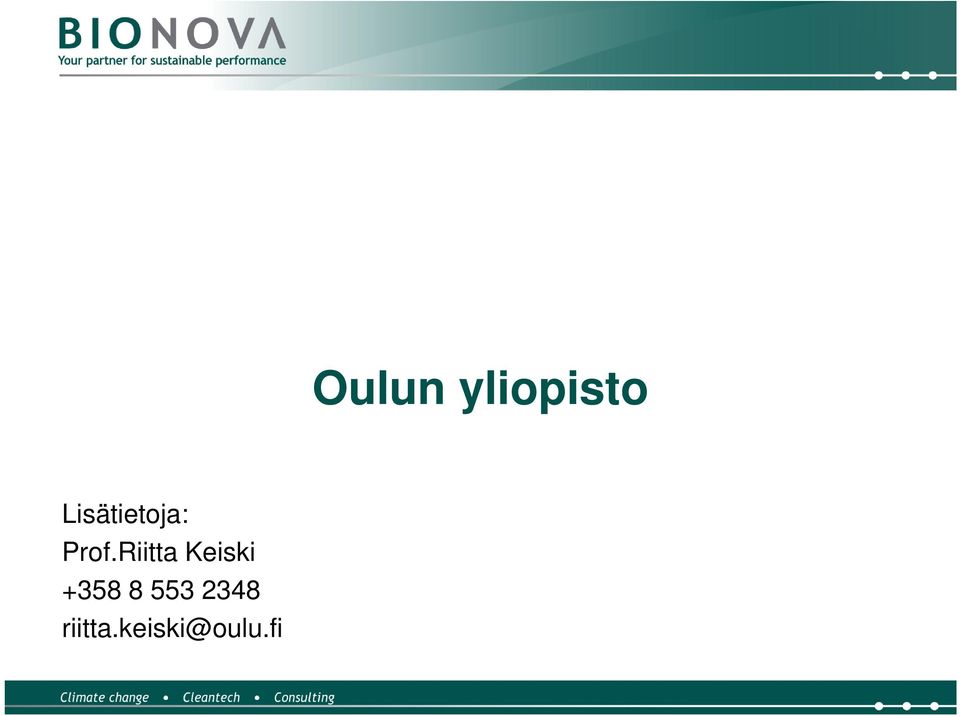 BIONOVA
Your partner for sustainable performance

Oulun yliopisto

Lisätietoja:
Prof.Riitta Keiski
+358 8 553 2348
riitta.keiski@oulu.fi

Climate change • Cleantech • Consulting